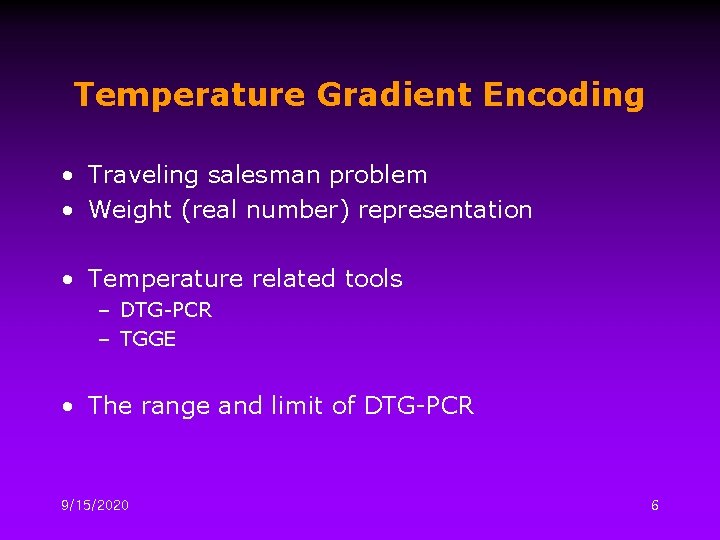 Temperature Gradient Encoding

• Traveling salesman problem
• Weight (real number) representation

• Temperature related tools
– DTG-PCR
– TGGE

• The range and limit of DTG-PCR

9/15/2020

6